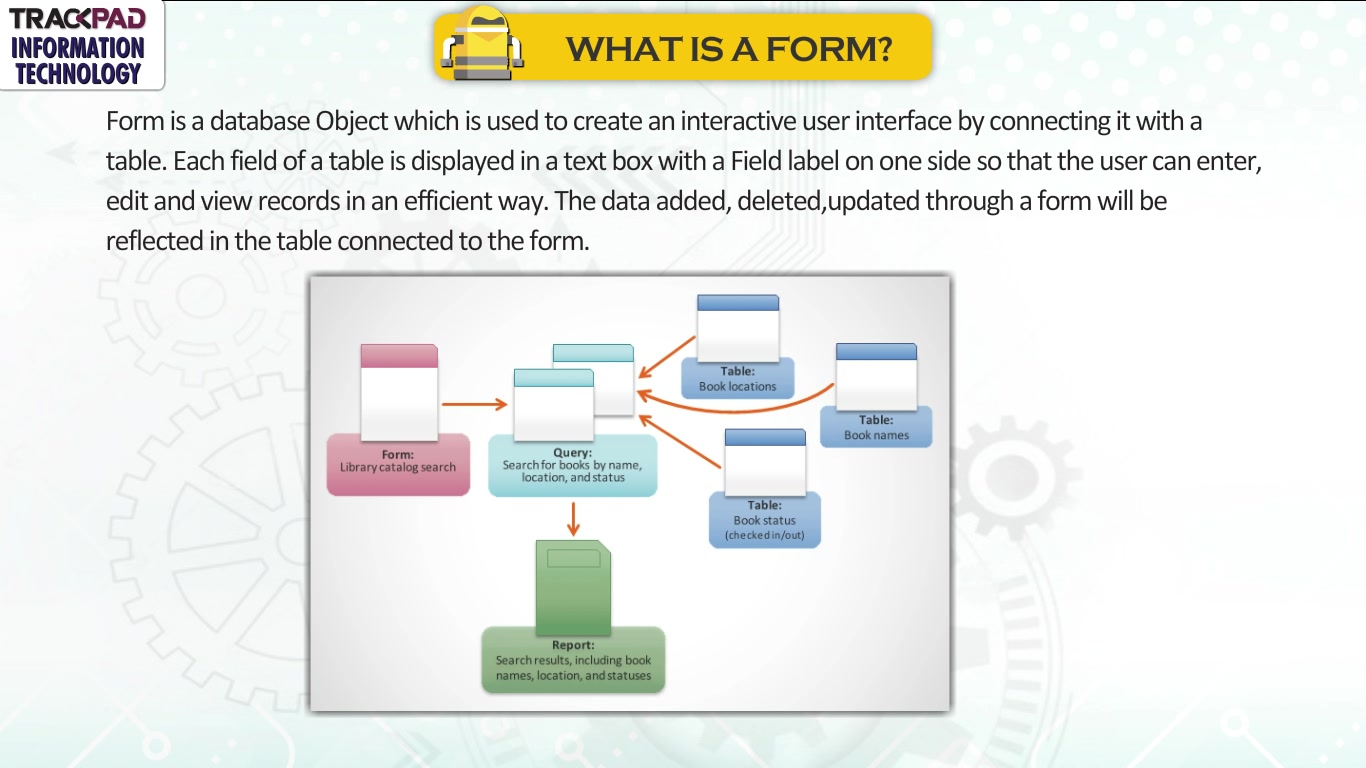 TRACKPAD
INFORMATION
TECHNOLOGY

WHAT IS A FORM?

Form is a database Object which is used to create an interactive user interface by connecting it with a table. Each field of a table is displayed in a text box with a Field label on one side so that the user can enter, edit and view records in an efficient way. The data added, deleted,updated through a form will be reflected in the table connected to the form.

Form:
Library catalog search

Query:
Search for books by name, location, and status

Table:
Book locations

Table:
Book names

Table:
Book status
(checked in/out)

Report:
Search results, including book names, location, and statuses